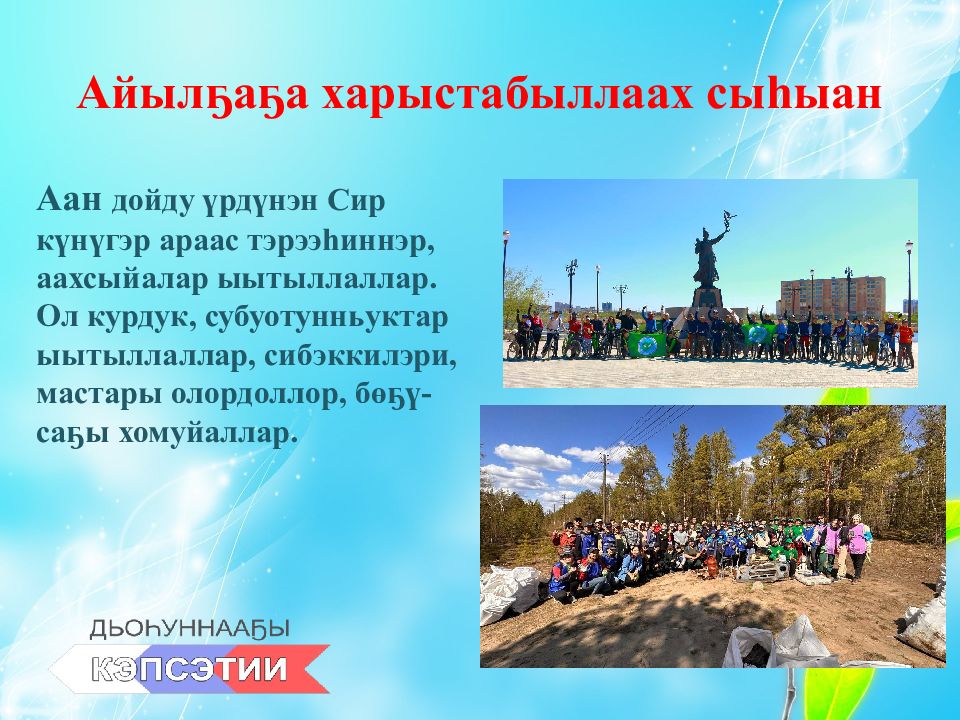 Айылҕаҕа харыстабыллаах сыһыан

Аан дойду үрдүнэн Сир күнүгэр араас тэрээһиннэр, аахсыйалар ыытыллаллар. Ол курдук, субуотунньуктар ыытыллаллар, сибэккилэри, мастары олордоллор, бөҕү-саҕы хомуйаллар.

ДЬОҺУННААҔЫ
КЭПСЭТИИ